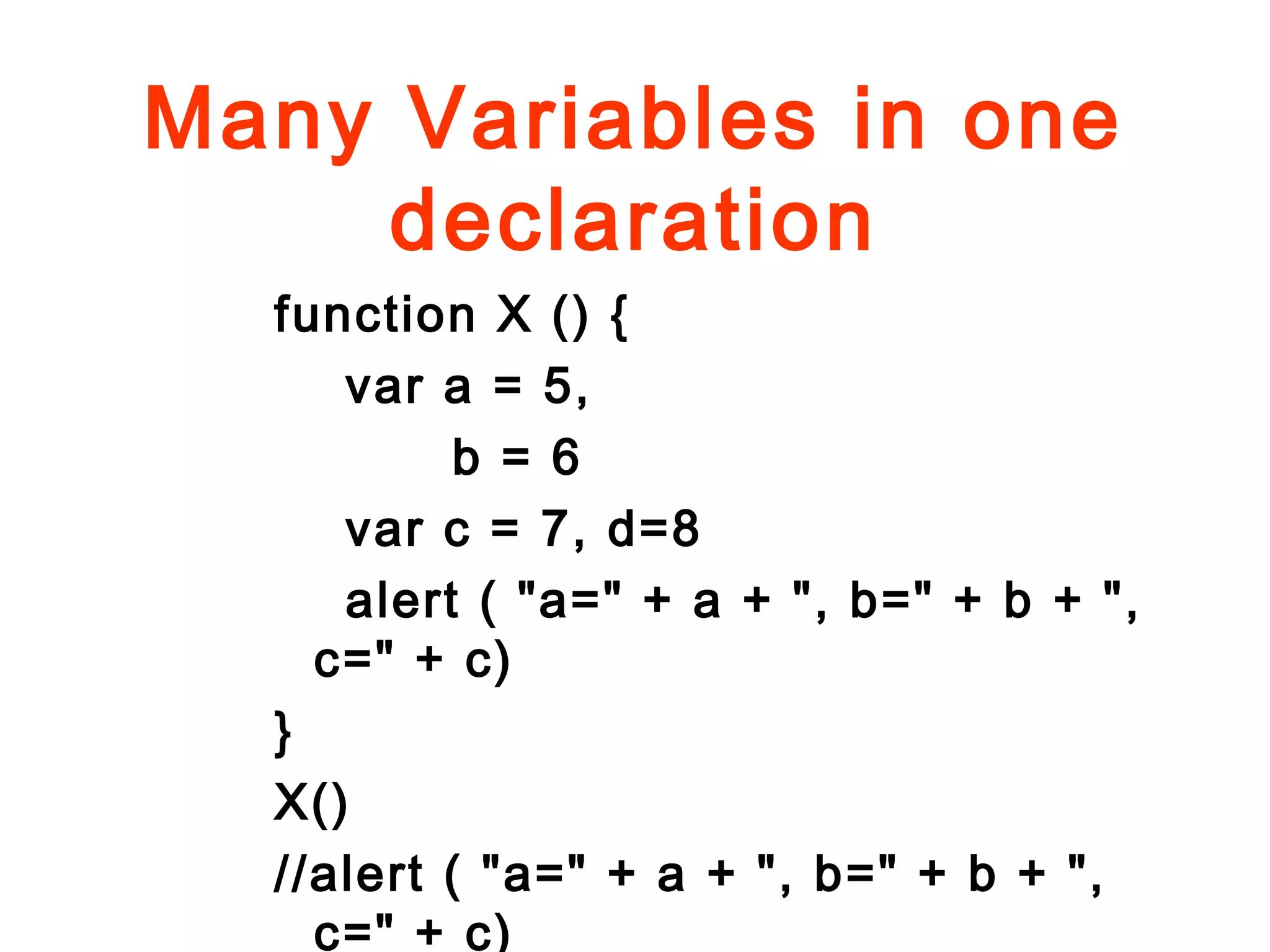 Many Variables in one declaration

function X () {
var a = 5,
b = 6
var c = 7, d=8
alert ( "a=" + a + ", b=" + b + ", c=" + c)
}
X()
//alert ( "a=" + a + ", b=" + b + ", c=" + c)